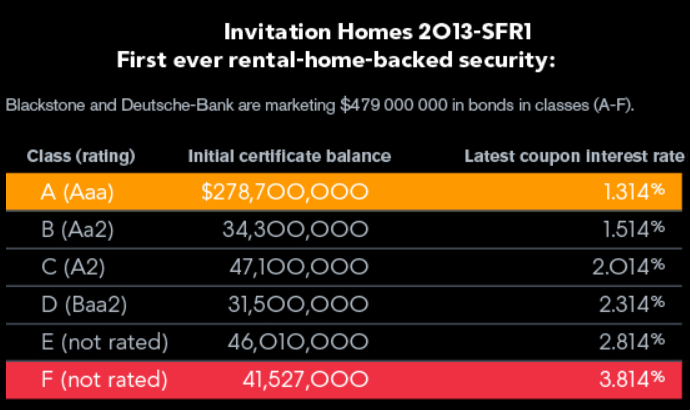 Invitation Homes 2013-SFR1
First ever rental-home-backed security:

Blackstone and Deutsche-Bank are marketing $479 000 000 in bonds in classes (A-F).

| Class (rating) | Initial certificate balance | Latest coupon interest rate |
|---|---|---|
| A (Aaa) | $278,700,000 | 1.314% |
| B (Aa2) | 34,300,000 | 1.514% |
| C (A2) | 47,100,000 | 2.014% |
| D (Baa2) | 31,500,000 | 2.314% |
| E (not rated) | 46,010,000 | 2.814% |
| F (not rated) | 41,527,000 | 3.814% |